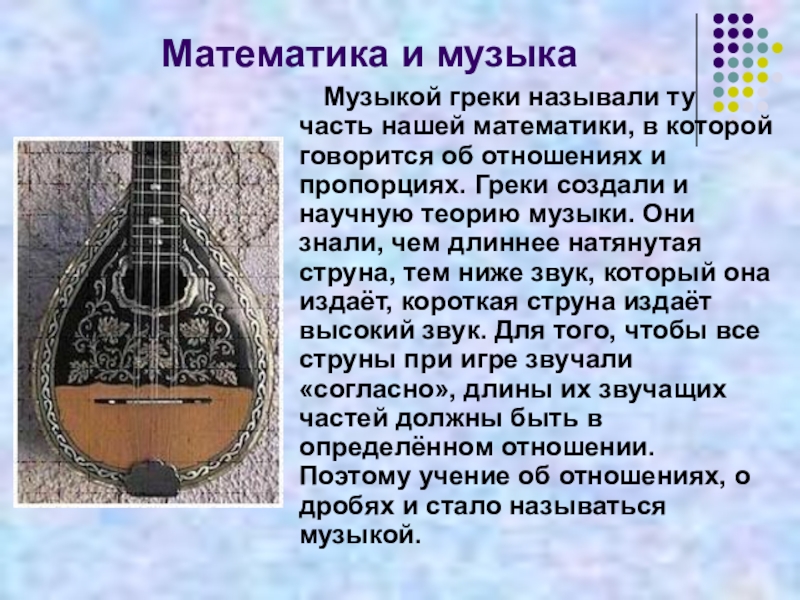 Математика и музыка

Музыкой греки называли ту часть нашей математики, в которой говорится об отношениях и пропорциях. Греки создали и научную теорию музыки. Они знали, чем длиннее натянутая струна, тем ниже звук, который она издаёт, короткая струна издаёт высокий звук. Для того, чтобы все струны при игре звучали «согласно», длины их звучащих частей должны быть в определённом отношении. Поэтому учение об отношениях, о дробях и стало называться музыкой.